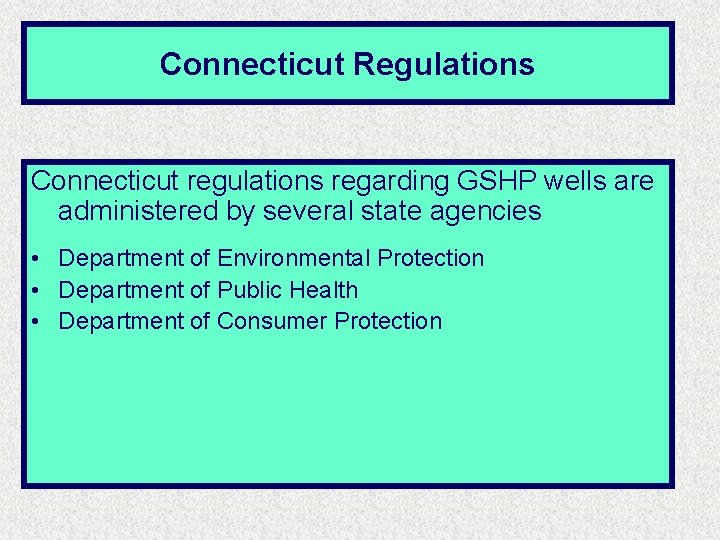 Connecticut Regulations

Connecticut regulations regarding GSHP wells are administered by several state agencies

• Department of Environmental Protection
• Department of Public Health
• Department of Consumer Protection